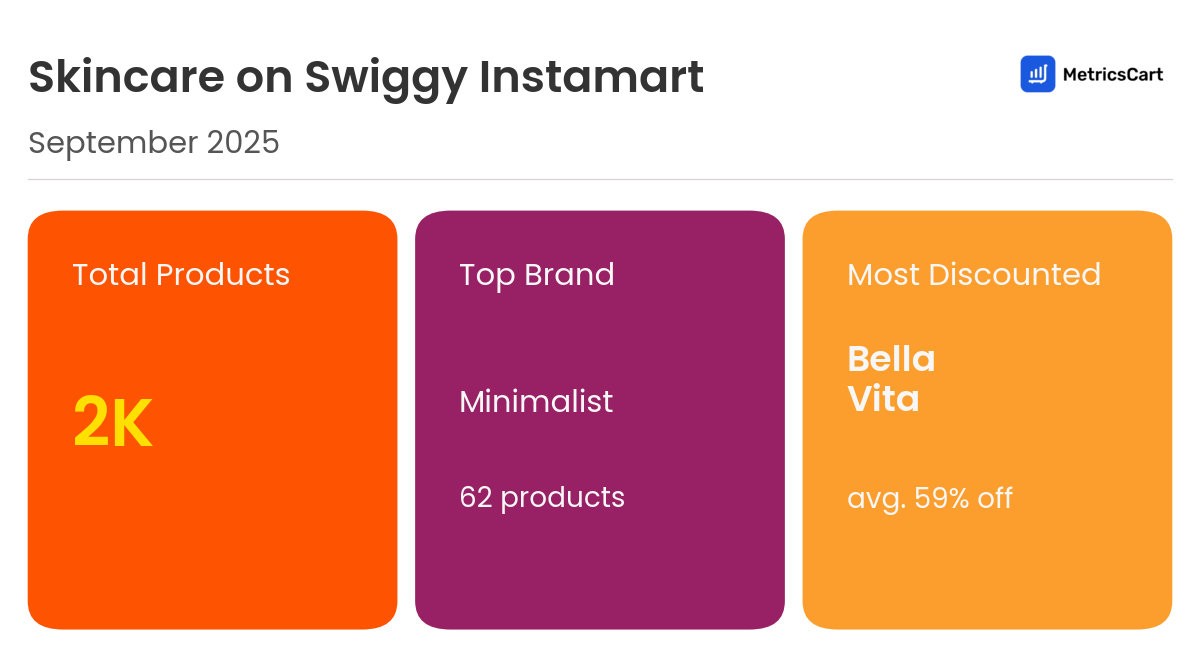 Skincare on Swiggy Instamart

MetricsCart

September 2025

Total Products

2K

Top Brand

Minimalist

62 products

Most Discounted

Bella Vita

avg. 59% off